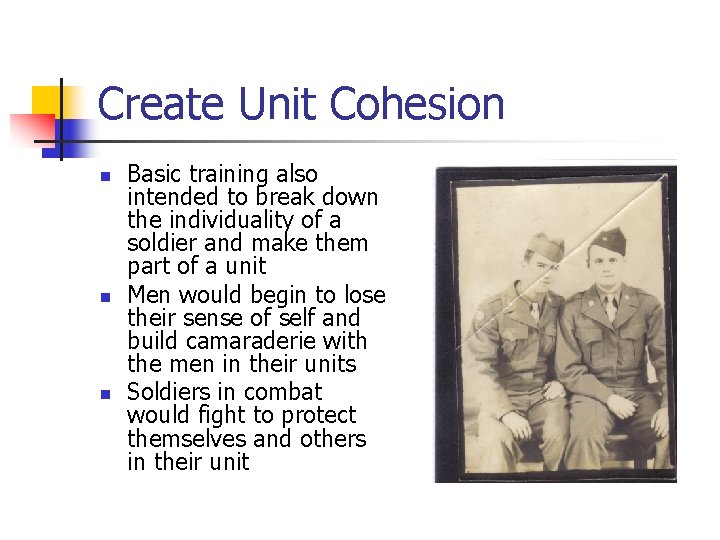 Create Unit Cohesion

- Basic training also intended to break down the individuality of a soldier and make them part of a unit
- Men would begin to lose their sense of self and build camaraderie with the men in their units
- Soldiers in combat would fight to protect themselves and others in their unit